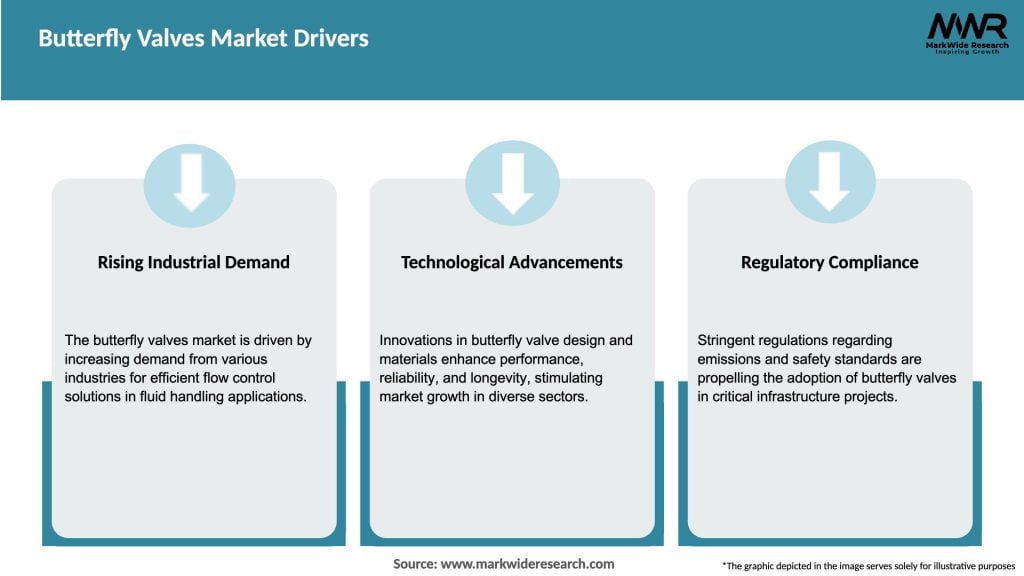 Butterfly Valves Market Drivers

MWR
MarkWide Research
Inspiring Growth

Rising Industrial Demand

The butterfly valves market is driven by increasing demand from various industries for efficient flow control solutions in fluid handling applications.

Technological Advancements

Innovations in butterfly valve design and materials enhance performance, reliability, and longevity, stimulating market growth in diverse sectors.

Regulatory Compliance

Stringent regulations regarding emissions and safety standards are propelling the adoption of butterfly valves in critical infrastructure projects.

Source: www.markwideresearch.com

*The graphic depicted in the image serves solely for illustrative purposes